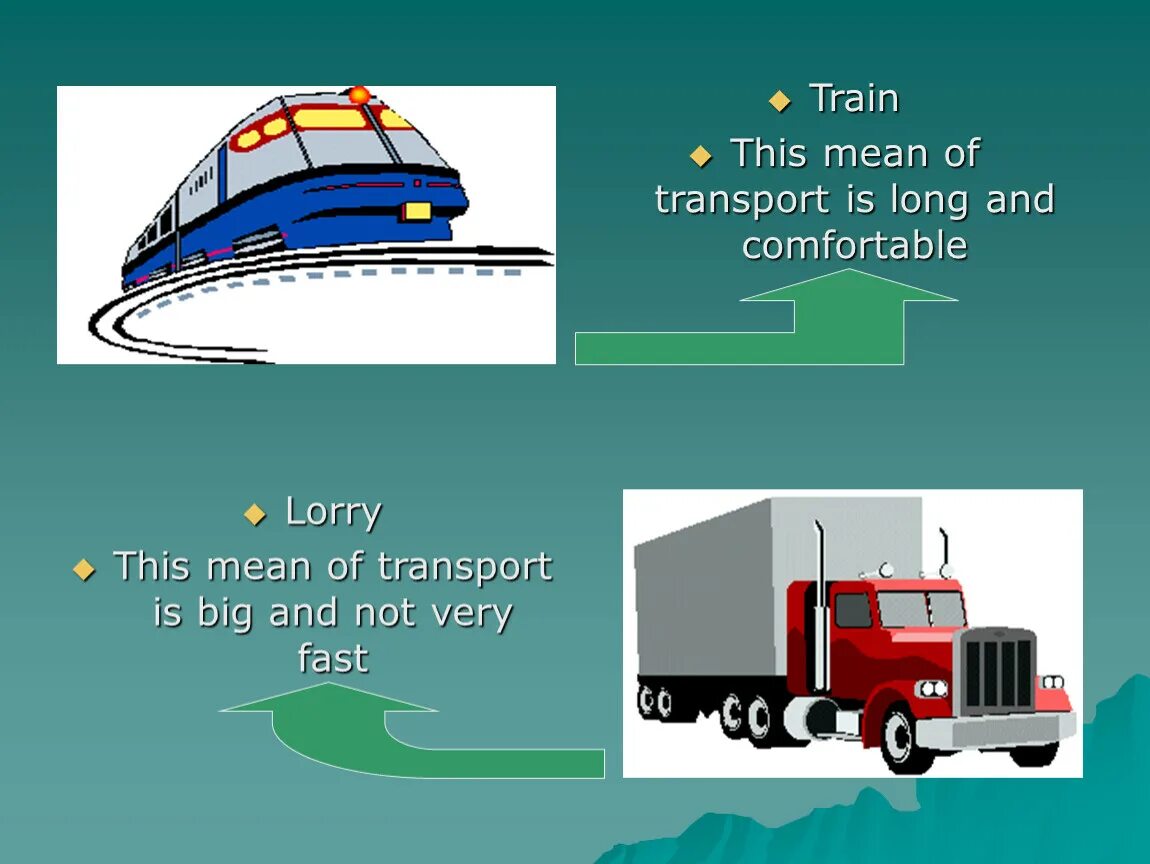 Train

This mean of transport is long and comfortable

Lorry

This mean of transport is big and not very fast